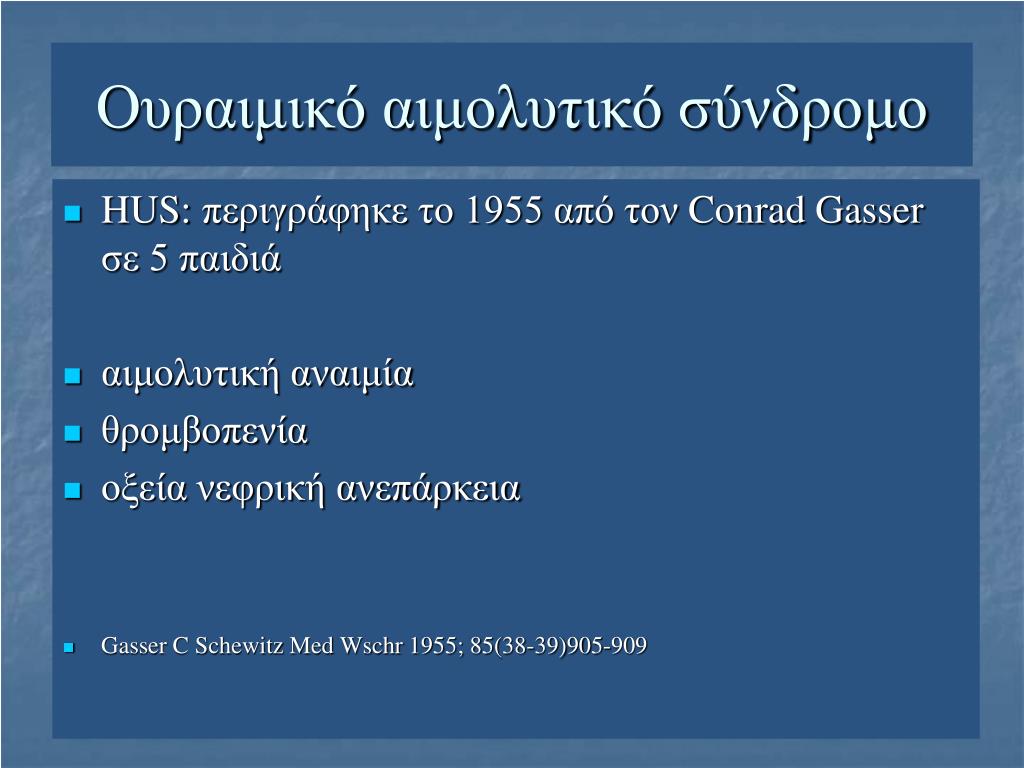 Ουραιμικό αιμολυτικό σύνδρομο

HUS: περιγράφηκε το 1955 από τον Conrad Gasser σε 5 παιδιά

αιμολυτική αναιμία

θρομβοπενία

οξεία νεφρική ανεπάρκεια

Gasser C Schewitz Med Wschr 1955; 85(38-39)905-909